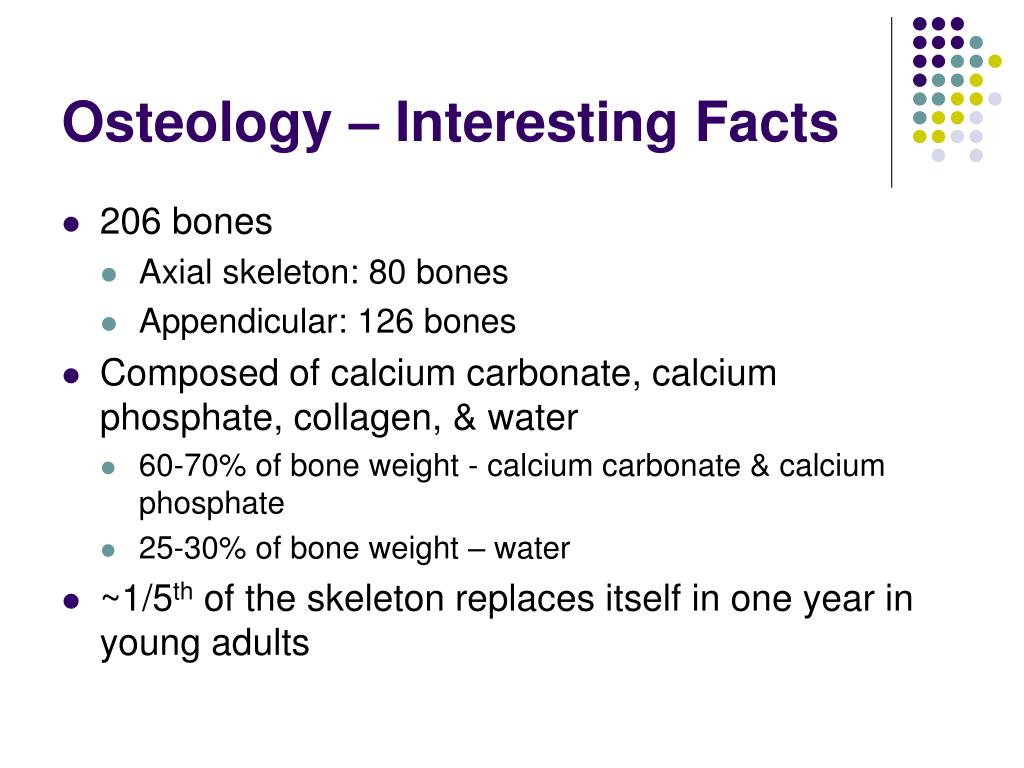 Osteology – Interesting Facts

- 206 bones
  - Axial skeleton: 80 bones
  - Appendicular: 126 bones
- Composed of calcium carbonate, calcium phosphate, collagen, & water
  - 60-70% of bone weight - calcium carbonate & calcium phosphate
  - 25-30% of bone weight – water
- ~1/5$^{th}$ of the skeleton replaces itself in one year in young adults